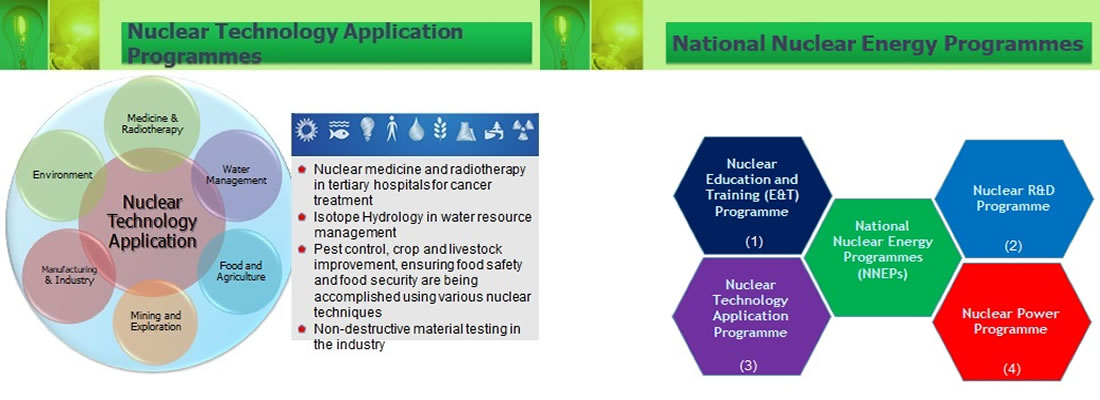 Nuclear Technology Application Programmes

Medicine & Radiotherapy

Water Management

Food and Agriculture

Mining and Exploration

Manufacturing & Industry

Environment

Nuclear Technology Application

Nuclear medicine and radiotherapy in tertiary hospitals for cancer treatment

Isotope Hydrology in water resource management

Pest control, crop and livestock improvement, ensuring food safety and food security are being accomplished using various nuclear techniques

Non-destructive material testing in the industry

National Nuclear Energy Programmes

Nuclear Education and Training (E&T) Programme

(1)

Nuclear R&D Programme

(2)

National Nuclear Energy Programmes (NNEPs)

Nuclear Technology Application Programme

(3)

Nuclear Power Programme

(4)